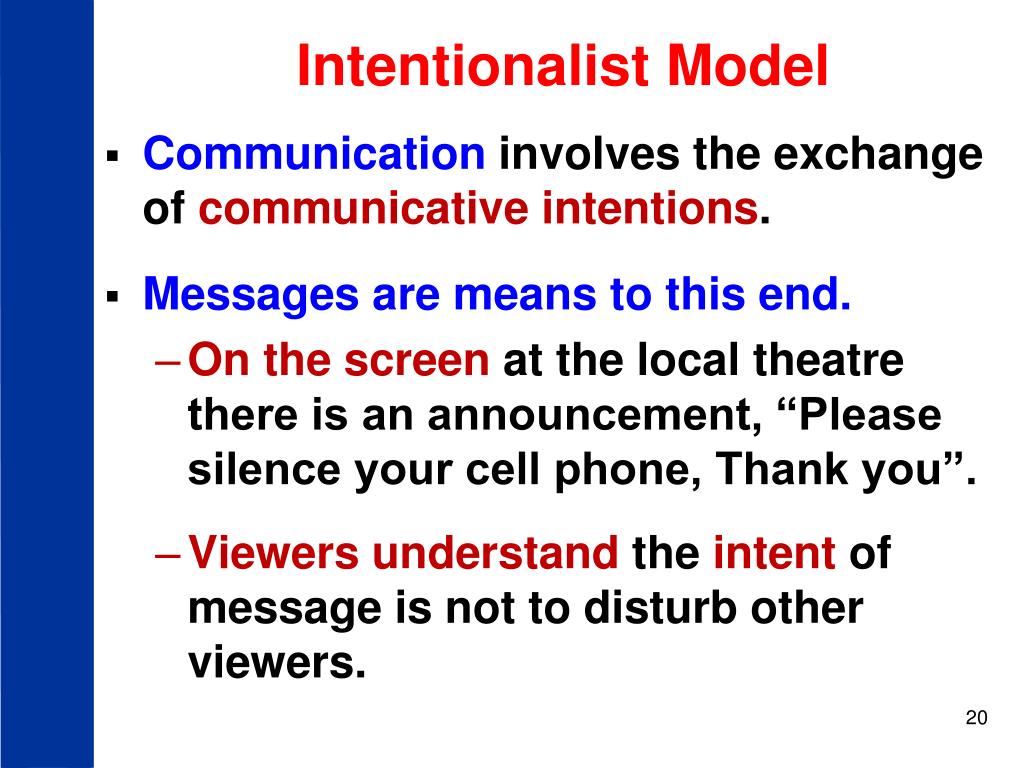 Intentionalist Model

▪ Communication involves the exchange of communicative intentions.

▪ Messages are means to this end.

– On the screen at the local theatre there is an announcement, “Please silence your cell phone, Thank you”.

– Viewers understand the intent of message is not to disturb other viewers.

20